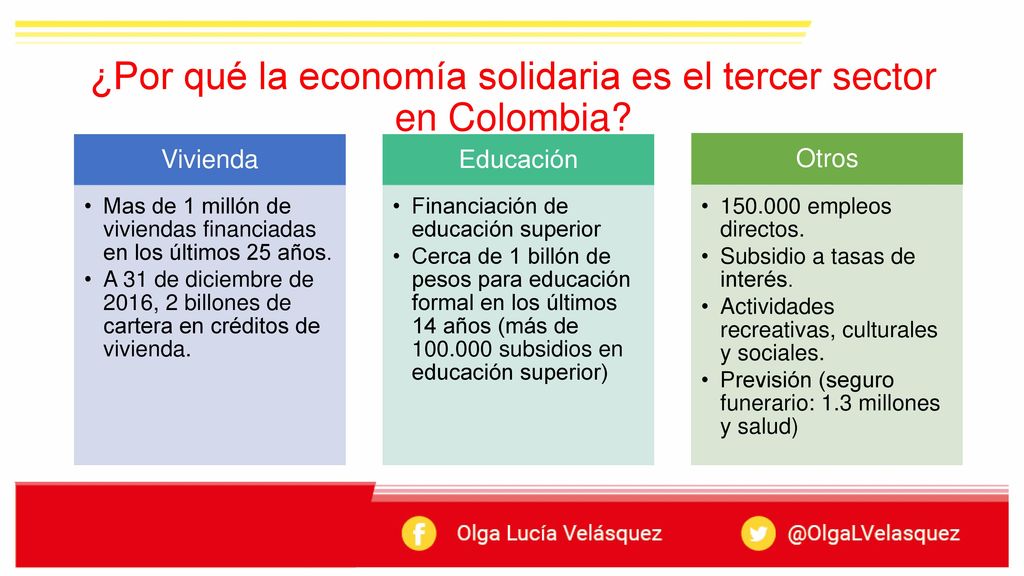 ¿Por qué la economía solidaria es el tercer sector en Colombia?

Vivienda

• Mas de 1 millón de viviendas financiadas en los últimos 25 años.
• A 31 de diciembre de 2016, 2 billones de cartera en créditos de vivienda.

Educación

• Financiación de educación superior
• Cerca de 1 billón de pesos para educación formal en los últimos 14 años (más de 100.000 subsidios en educación superior)

Otros

• 150.000 empleos directos.
• Subsidio a tasas de interés.
• Actividades recreativas, culturales y sociales.
• Previsión (seguro funerario: 1.3 millones y salud)

Olga Lucía Velásquez

@OlgaLVelasquez